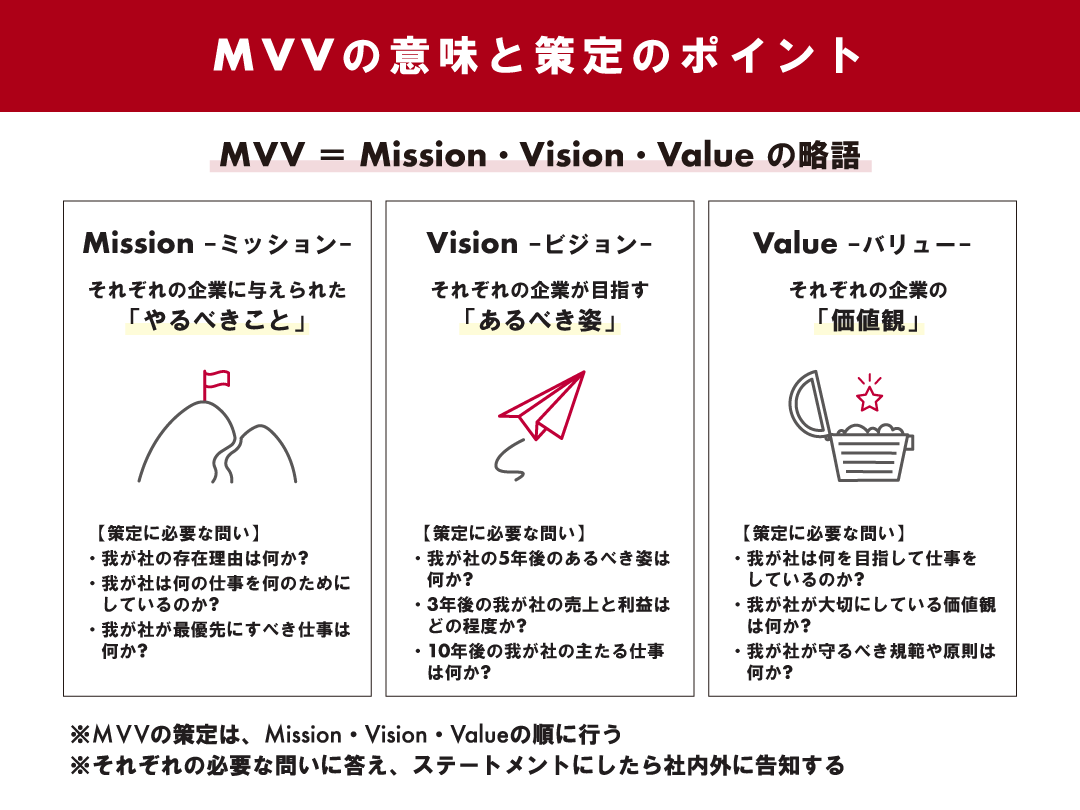 MVVの意味と策定のポイント

MVV = Mission・Vision・Value の略語

Mission -ミッション-

それぞれの企業に与えられた
「やるべきこと」

【策定に必要な問い】
・我が社の存在理由は何か？
・我が社は何の仕事を何のためにしているのか？
・我が社が最優先にすべき仕事は何か？

Vision -ビジョン-

それぞれの企業が目指す
「あるべき姿」

【策定に必要な問い】
・我が社の5年後のあるべき姿は何か？
・3年後の我が社の売上と利益はどの程度か？
・10年後の我が社の主たる仕事は何か？

Value -バリュー-

それぞれの企業の
「価値観」

【策定に必要な問い】
・我が社は何を目指して仕事をしているのか？
・我が社が大切にしている価値観は何か？
・我が社が守るべき規範や原則は何か？

※MVVの策定は、Mission・Vision・Valueの順に行う
※それぞれの必要な問いに答え、ステートメントにしたら社内外に告知する